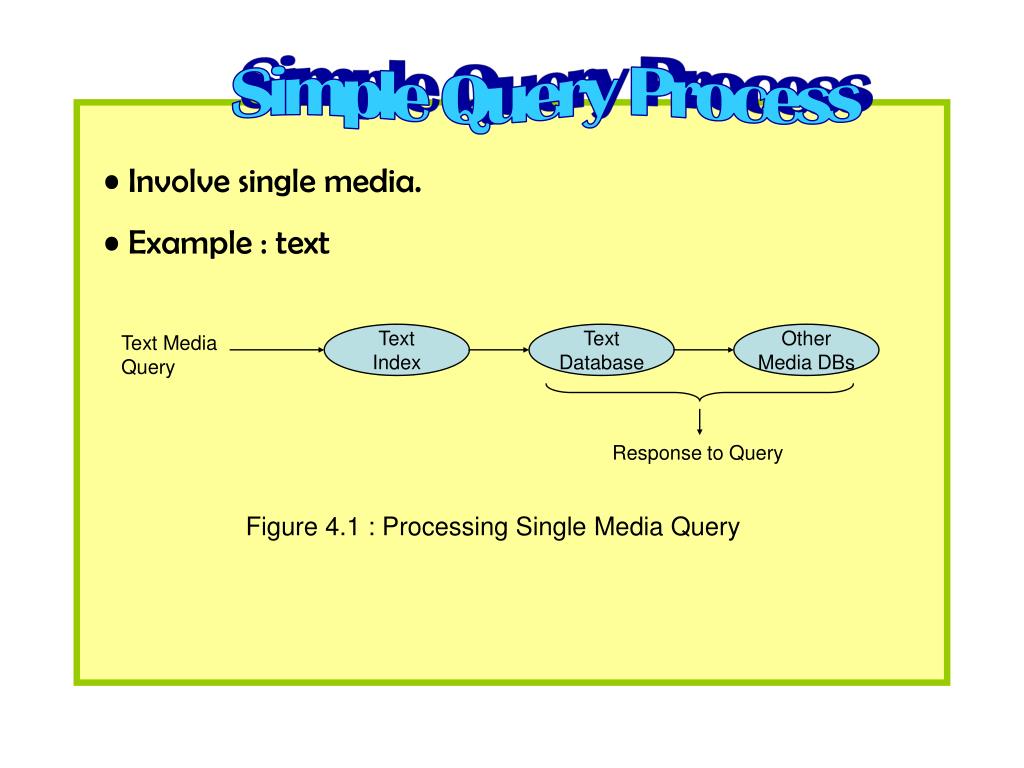 Simple Query Process

• Involve single media.

• Example : text

Text Media Query

Text Index

Text Database

Other Media DBs

Response to Query

Figure 4.1 : Processing Single Media Query